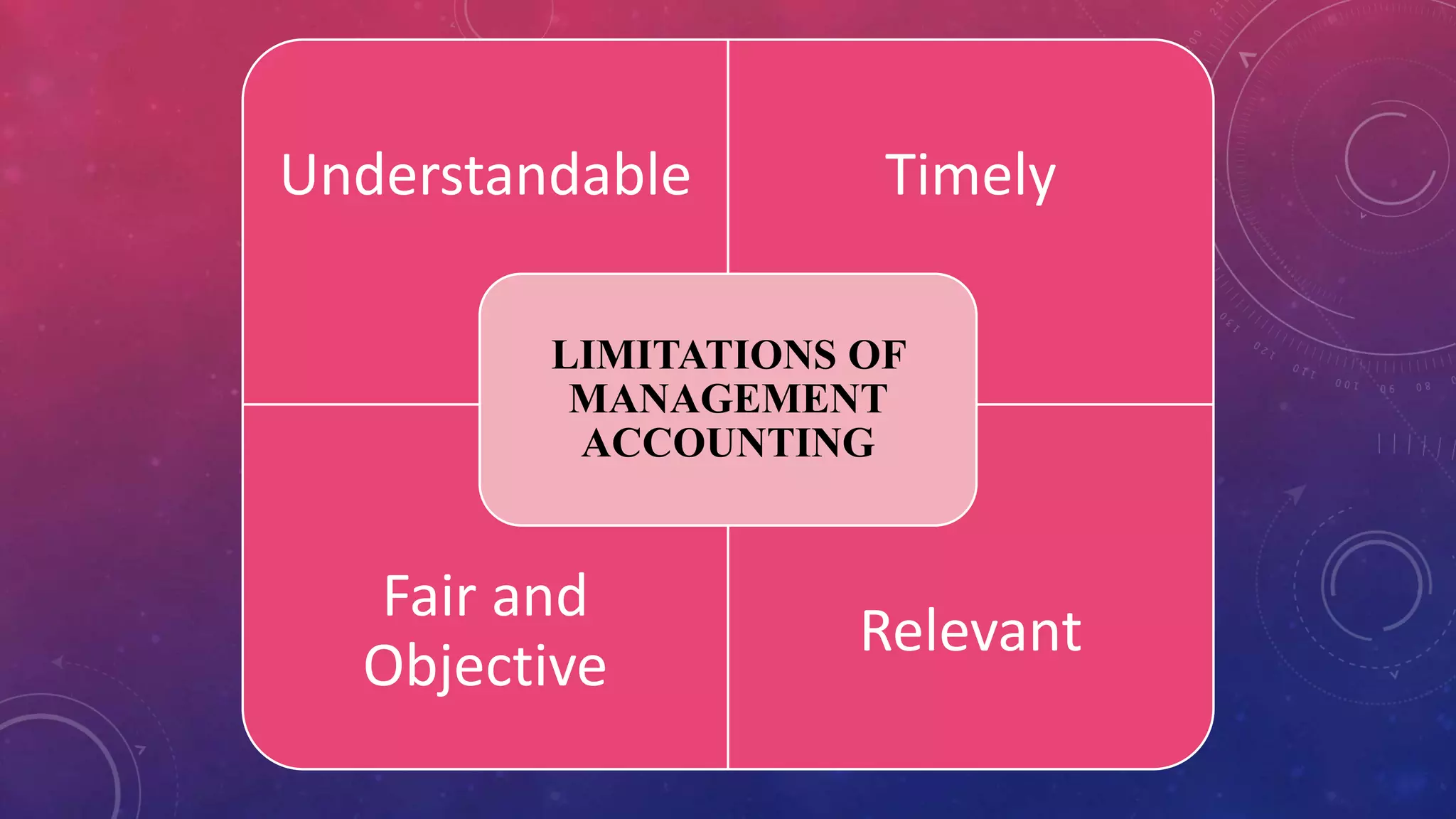 Understandable

Timely

LIMITATIONS OF MANAGEMENT ACCOUNTING

Fair and Objective

Relevant